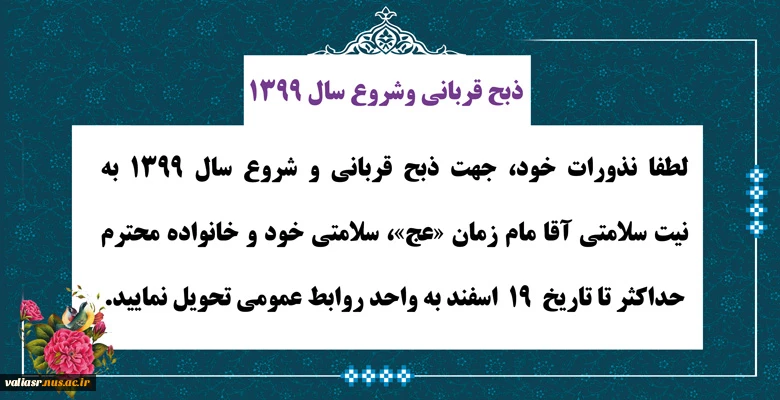 ذبح قربانی وشروع سال ۱۳۹۹

لطفا نذورات خود، جهت ذبح قربانی و شروع سال ۱۳۹۹ به نیت سلامتی آقا مام زمان «عج»، سلامتی خود و خانواده محترم حداکثر تا تاریخ ۱۹ اسفند به واحد روابط عمومی تحویل نمایید.

valiasr.nus.ac.ir